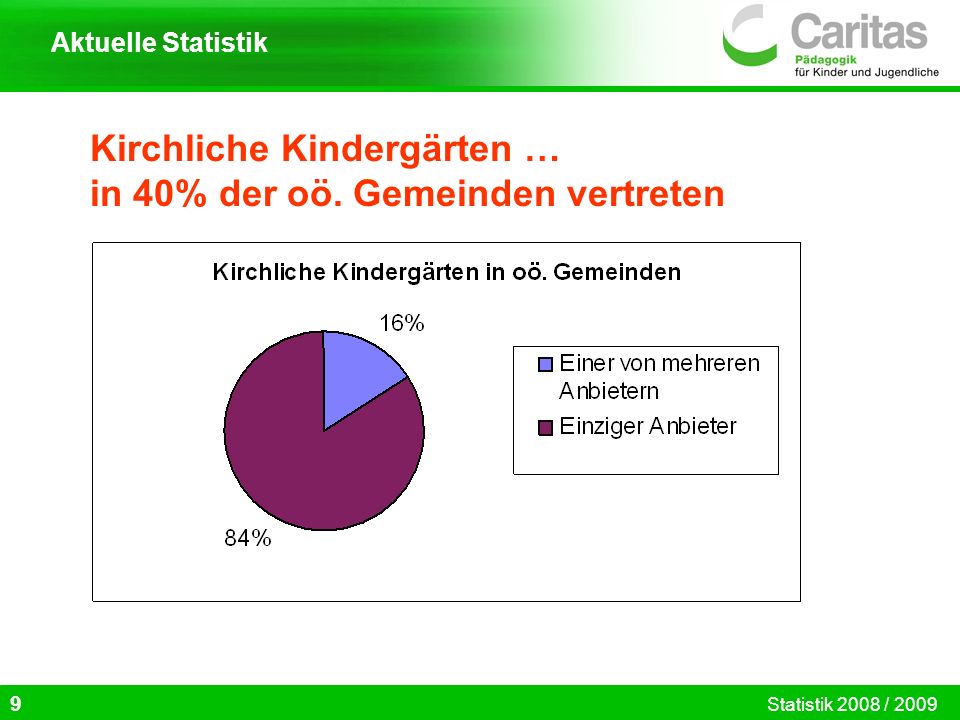 Aktuelle Statistik

Caritas
Pädagogik
für Kinder und Jugendliche

Kirchliche Kindergärten …
in 40% der oö. Gemeinden vertreten

Kirchliche Kindergärten in oö. Gemeinden

16%

84%

Einer von mehreren Anbietern
Einziger Anbieter

9

Statistik 2008 / 2009